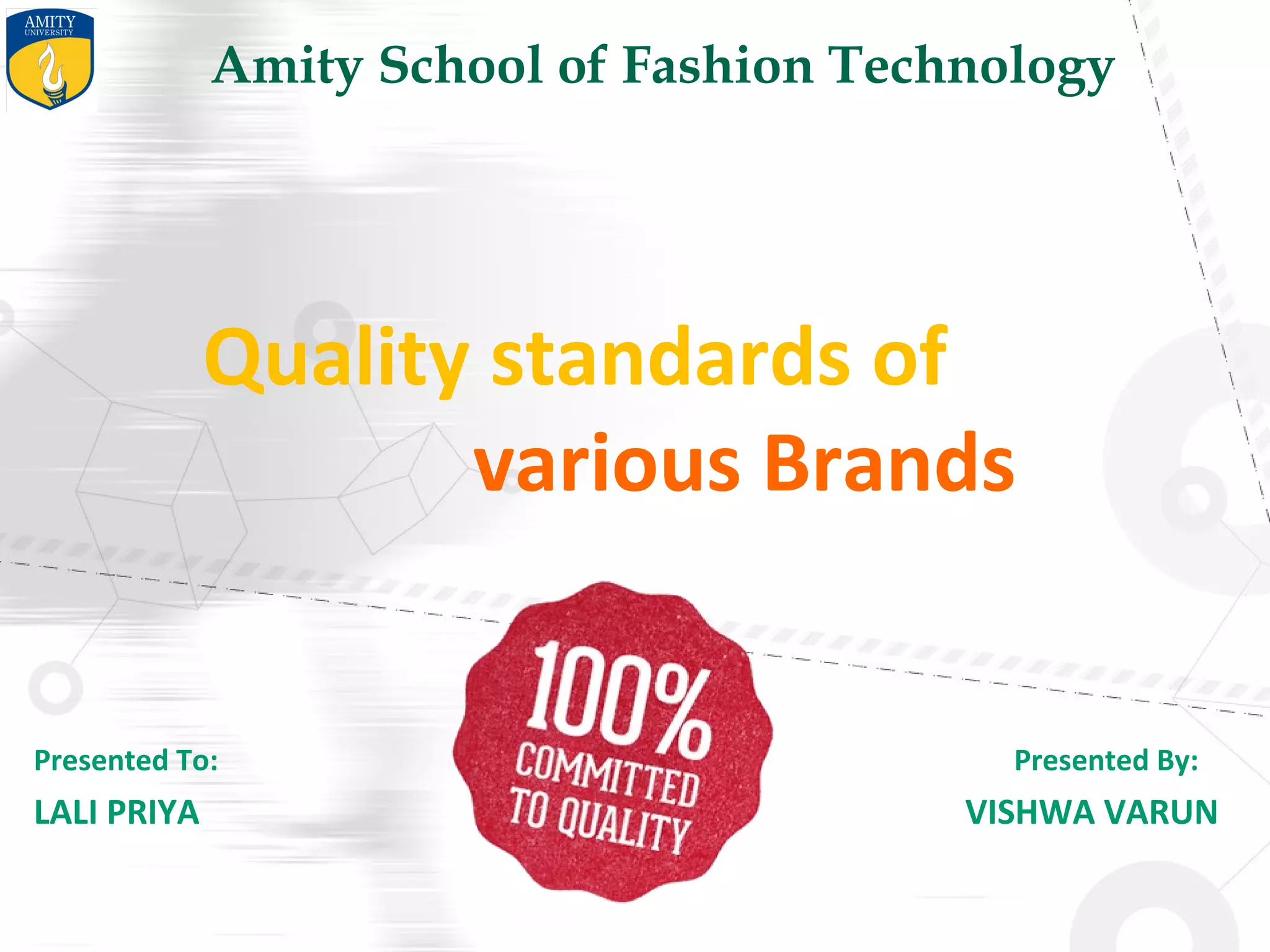 AMITY
UNIVERSITY

Amity School of Fashion Technology

Quality standards of various Brands

100%
COMMITTED
TO QUALITY

Presented To:
LALI PRIYA

Presented By:
VISHWA VARUN